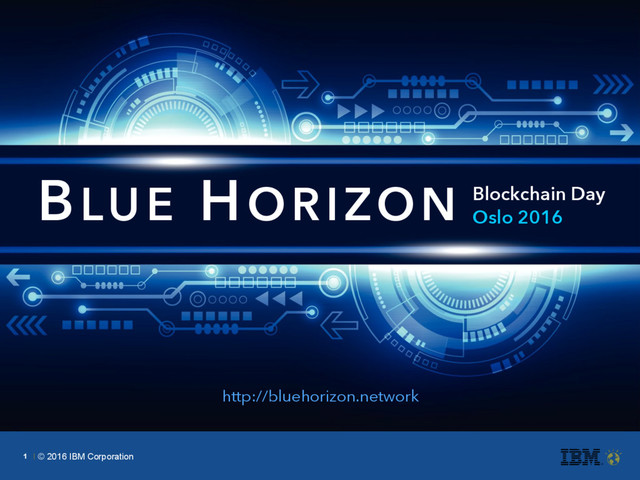 BLUE HORIZON Blockchain Day Oslo 2016

http://bluehorizon.network

1 | © 2016 IBM Corporation

IBM